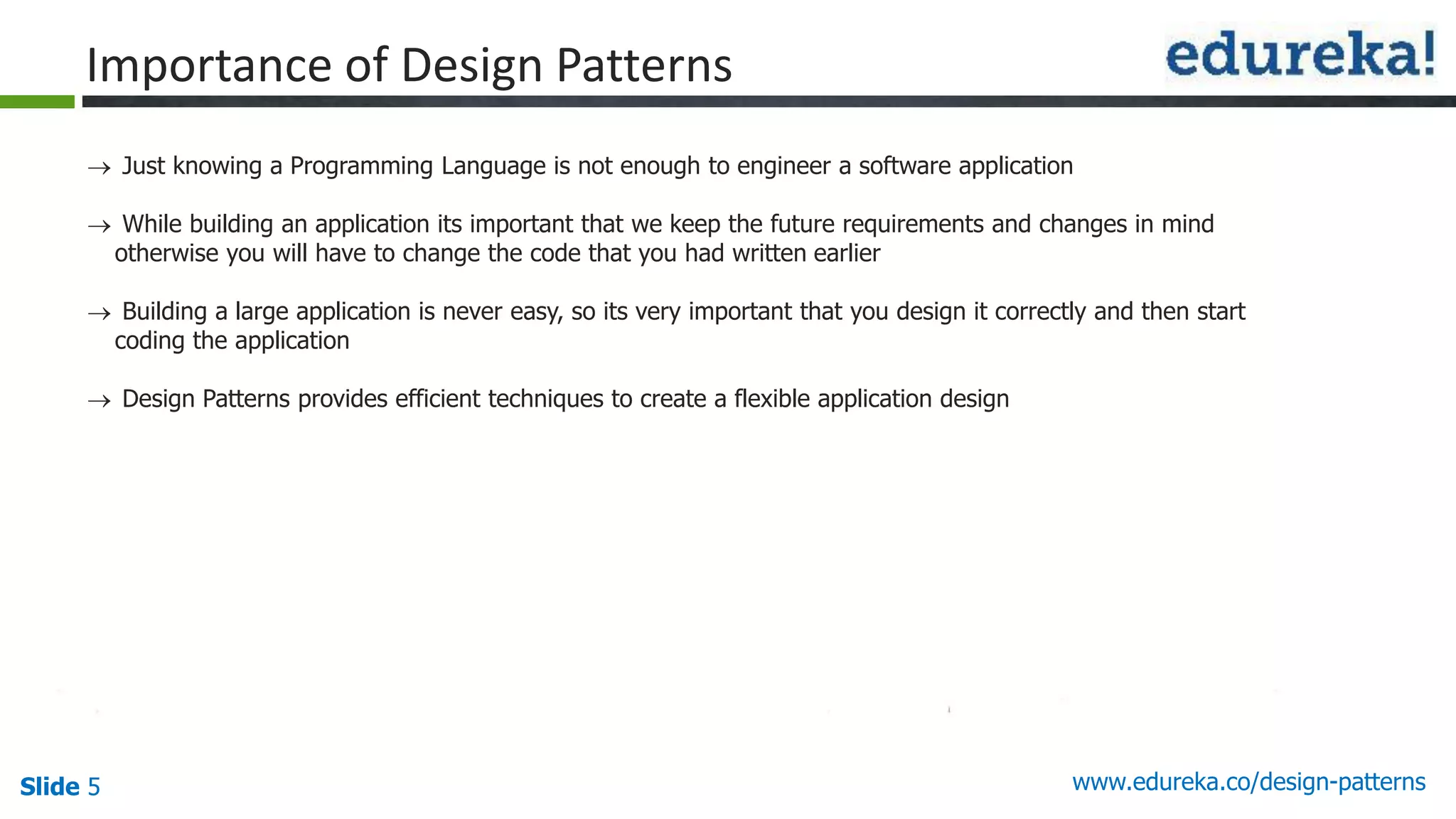 Importance of Design Patterns

edureka!

→ Just knowing a Programming Language is not enough to engineer a software application

→ While building an application its important that we keep the future requirements and changes in mind otherwise you will have to change the code that you had written earlier

→ Building a large application is never easy, so its very important that you design it correctly and then start coding the application

→ Design Patterns provides efficient techniques to create a flexible application design

Slide 5

www.edureka.co/design-patterns